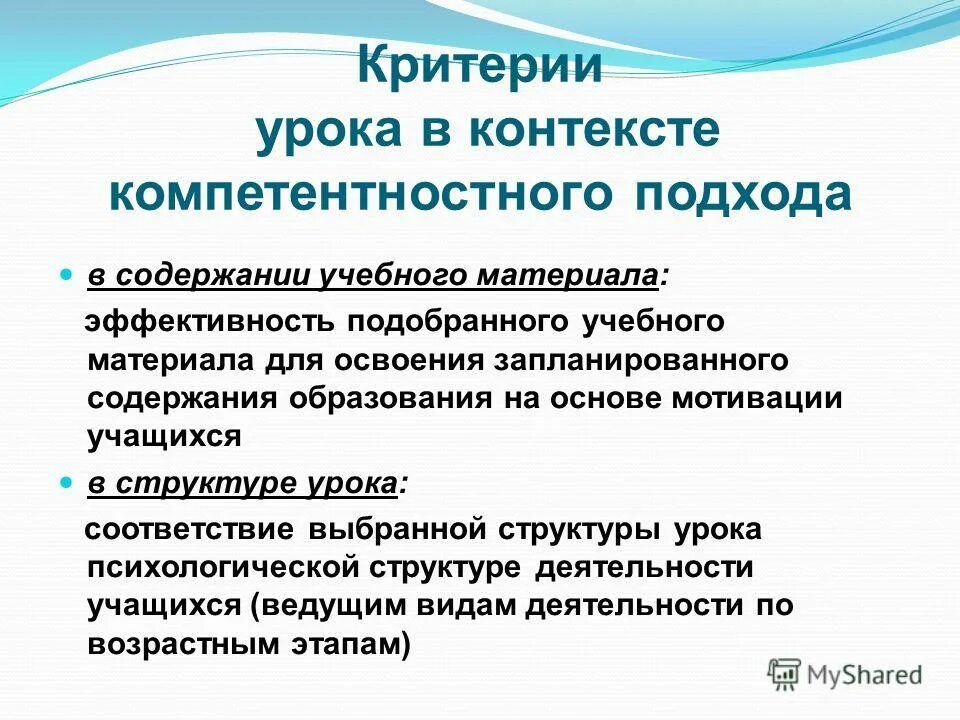 Критерии урока в контексте компетентностного подхода

в содержании учебного материала:

эффективность подобранного учебного материала для освоения запланированного содержания образования на основе мотивации учащихся

в структуре урока:

соответствие выбранной структуры урока психологической структуре деятельности учащихся (ведущим видам деятельности по возрастным этапам)

MyShared